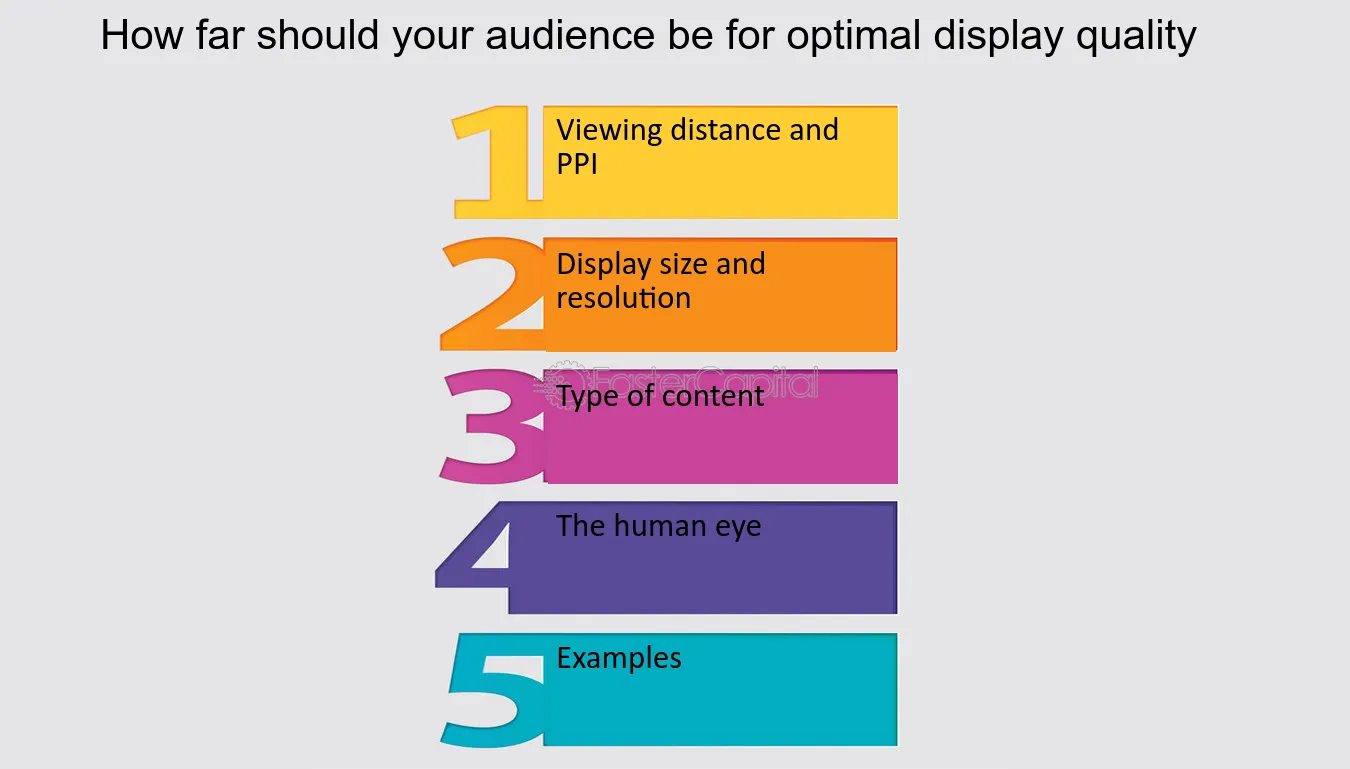 How far should your audience be for optimal display quality

1 Viewing distance and PPI

2 Display size and resolution

FasterCapital

3 Type of content

4 The human eye

5 Examples